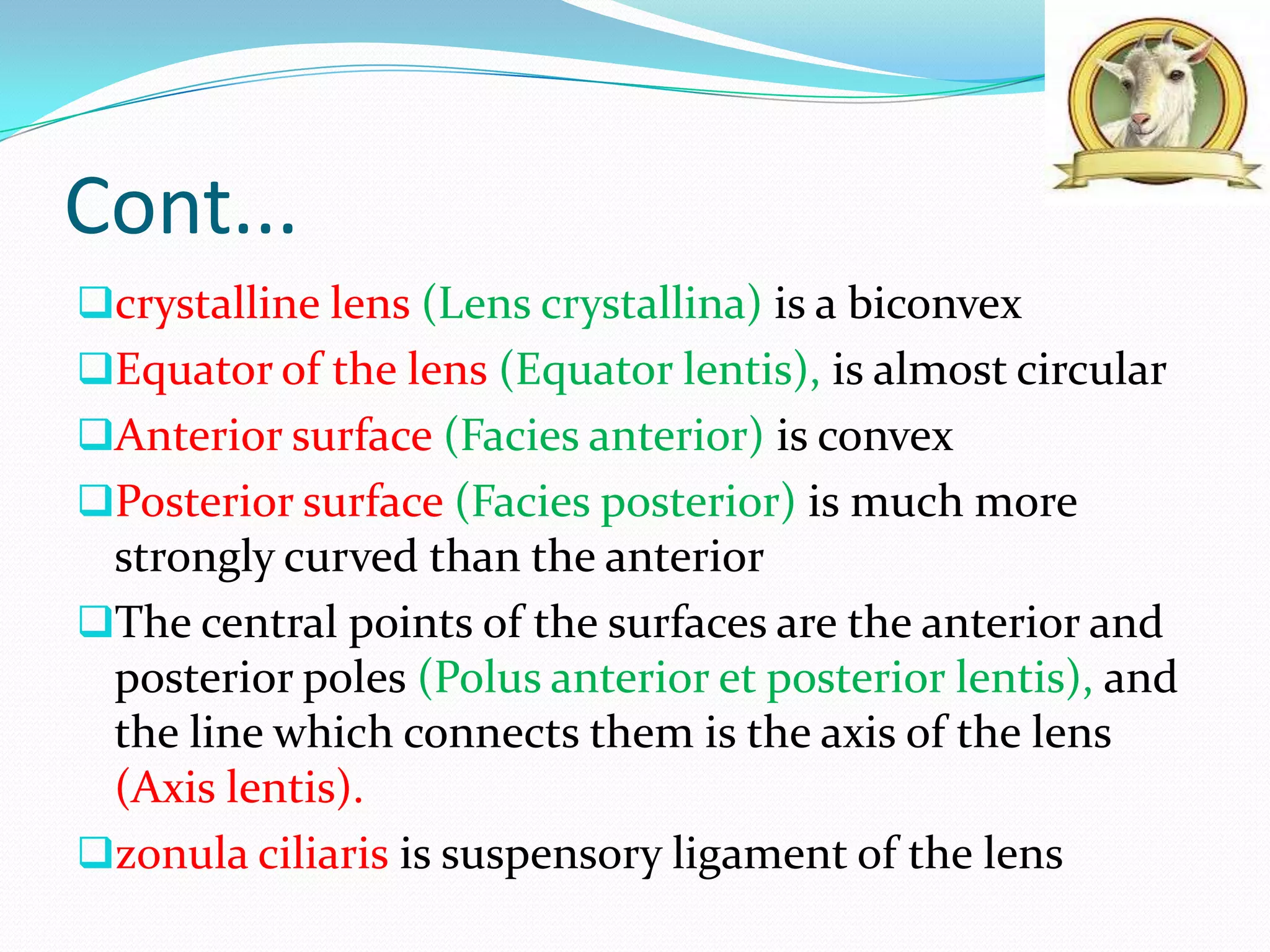 Cont…

❑crystalline lens (Lens crystallina) is a biconvex

❑Equator of the lens (Equator lentis), is almost circular

❑Anterior surface (Facies anterior) is convex

❑Posterior surface (Facies posterior) is much more strongly curved than the anterior

❑The central points of the surfaces are the anterior and posterior poles (Polus anterior et posterior lentis), and the line which connects them is the axis of the lens (Axis lentis).

❑zonula ciliaris is suspensory ligament of the lens